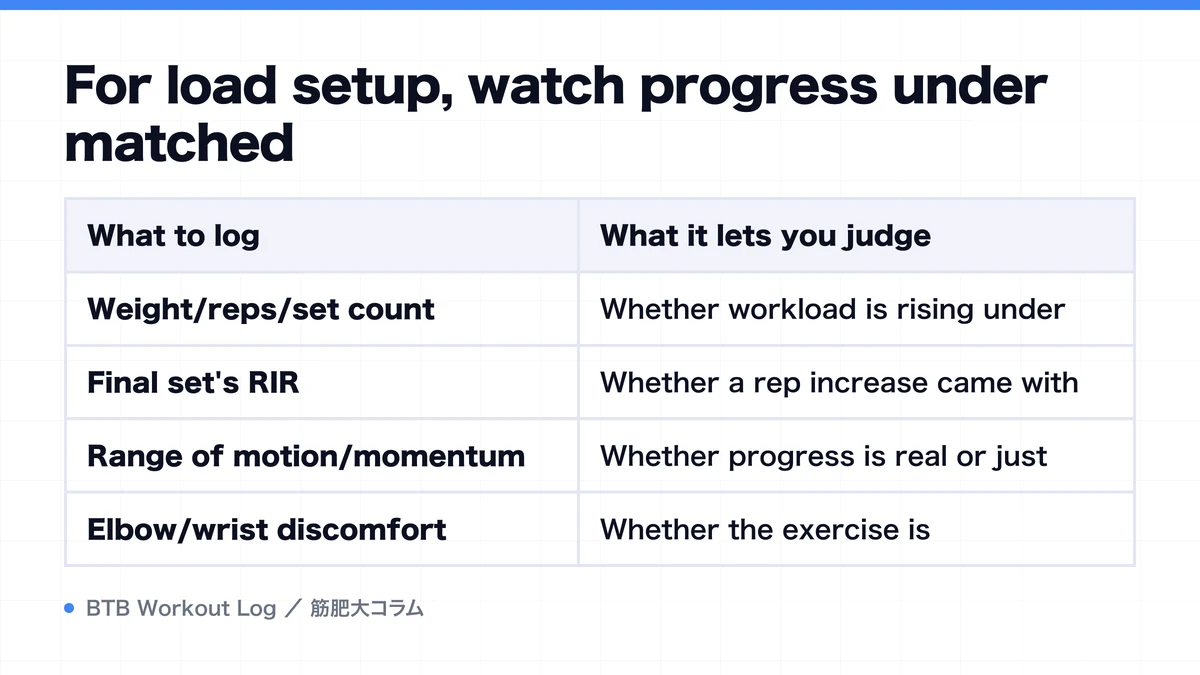 For load setup, watch progress under matched

| What to log | What it lets you judge |
|---|---|
| Weight/reps/set count | Whether workload is rising under |
| Final set's RIR | Whether a rep increase came with |
| Range of motion/momentum | Whether progress is real or just |
| Elbow/wrist discomfort | Whether the exercise is |

BTB Workout Log ／ 筋肥大コラム